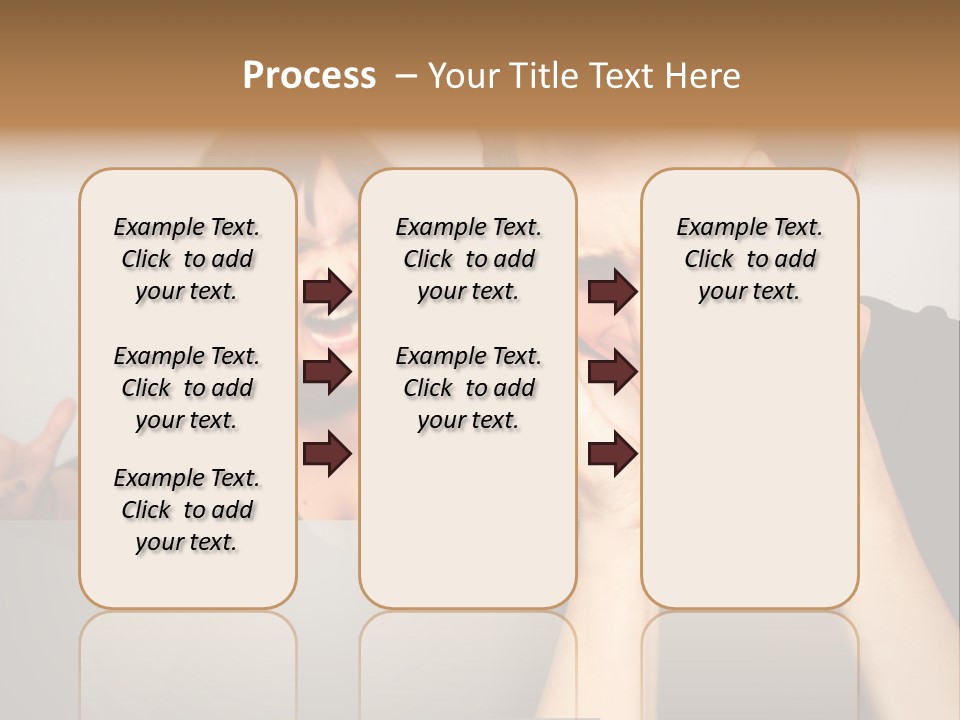 Process – Your Title Text Here

Example Text. Click to add your text.

Example Text. Click to add your text.

Example Text. Click to add your text.

Example Text. Click to add your text.

Example Text. Click to add your text.

Example Text. Click to add your text.